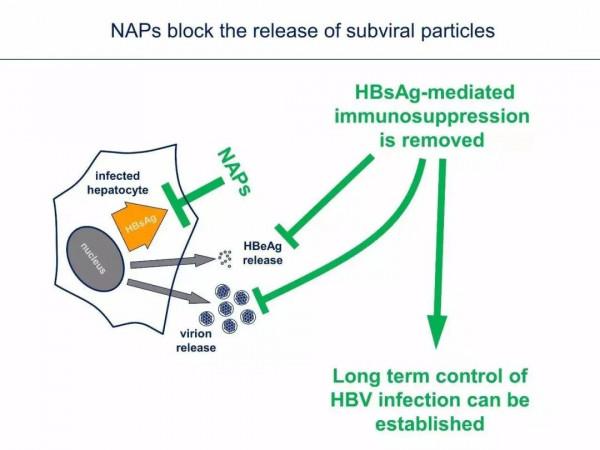 NAPs block the release of subviral particles

HBsAg-mediated immunosuppression is removed

infected hepatocyte

NAPs

HBsAg

nucleus

HBeAg release

virion release

Long term control of HBV infection can be established